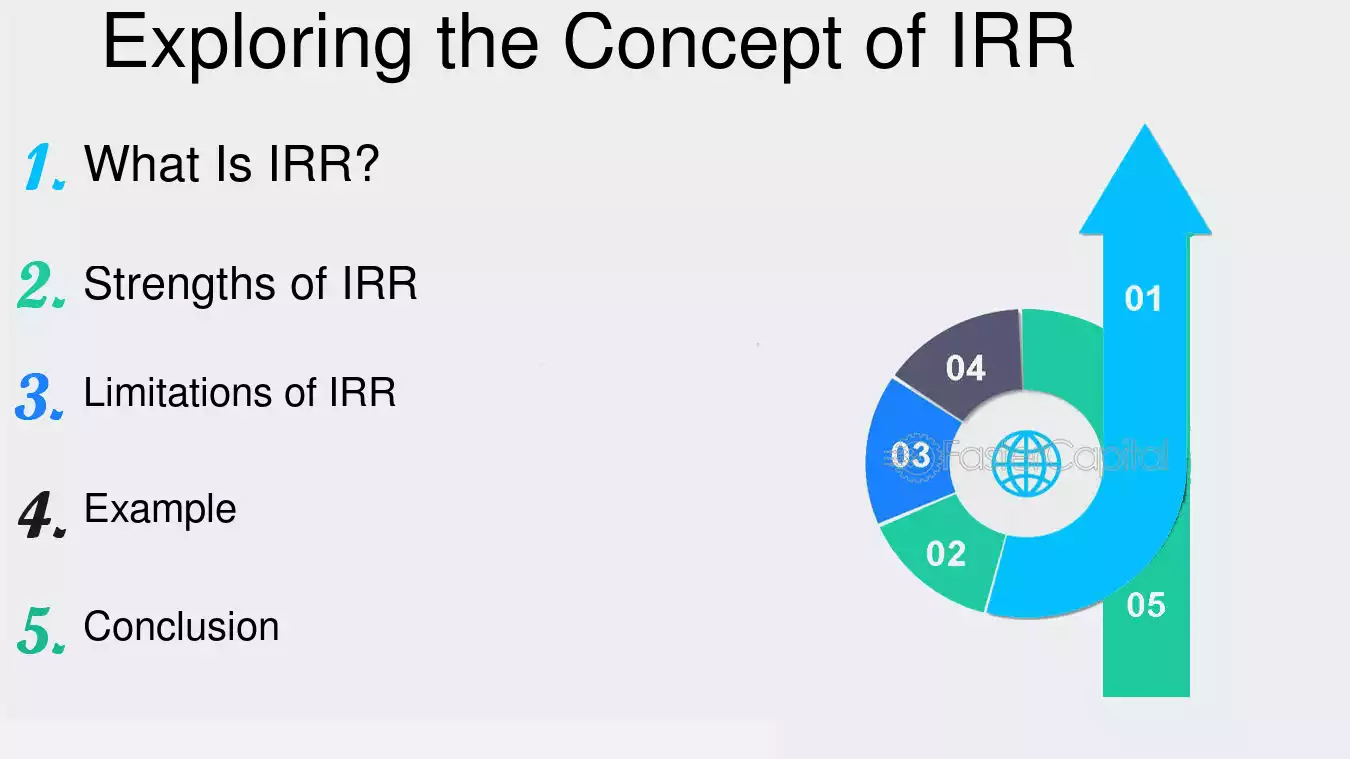 Exploring the Concept of IRR

1. What Is IRR?

2. Strengths of IRR

3. Limitations of IRR

4. Example

5. Conclusion

01

04

03

02

05

FasterCapital